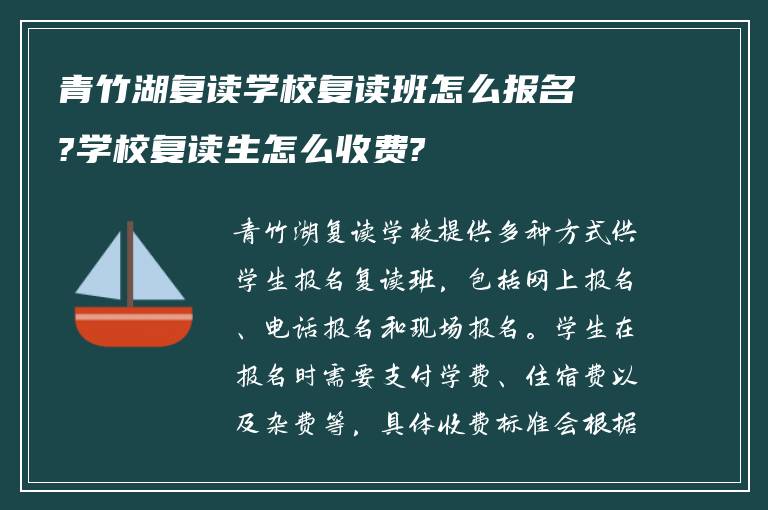 青竹湖复读学校复读班怎么报名?学校复读生怎么收费?

青竹湖复读学校提供多种方式供学生报名复读班，包括网上报名、电话报名和现场报名。学生在报名时需要支付学费、住宿费以及杂费等，具体收费标准会根据